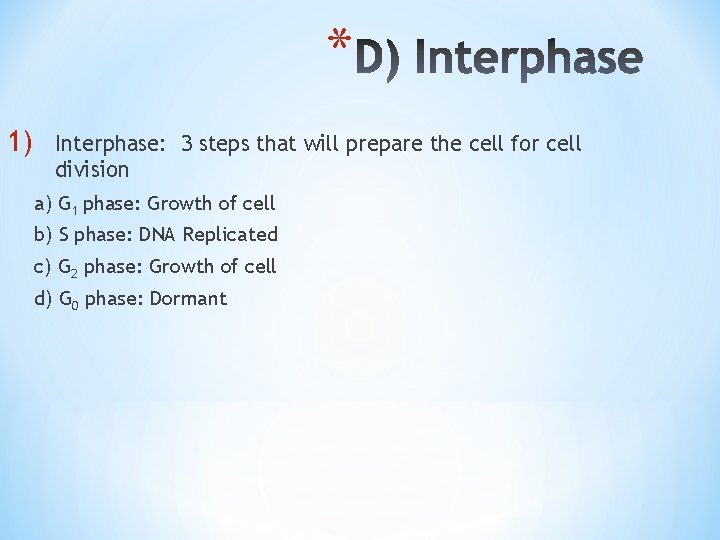 *D) Interphase

1) Interphase: 3 steps that will prepare the cell for cell division

a) $G_1$ phase: Growth of cell

b) S phase: DNA Replicated

c) $G_2$ phase: Growth of cell

d) $G_0$ phase: Dormant